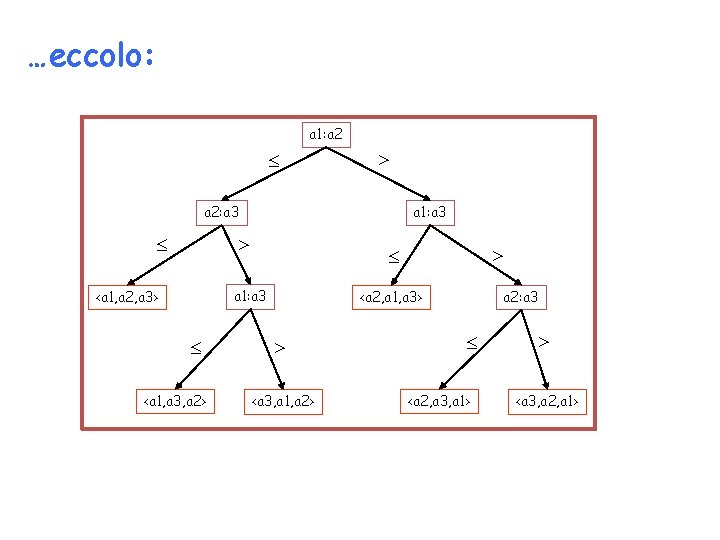 …eccolo:

a1:a2

≤

>

a2:a3

a1:a3

≤

>

≤

>

<a1,a2,a3>

a1:a3

<a2,a1,a3>

a2:a3

≤

>

≤

>

<a1,a3,a2>

<a3,a1,a2>

<a2,a3,a1>

<a3,a2,a1>